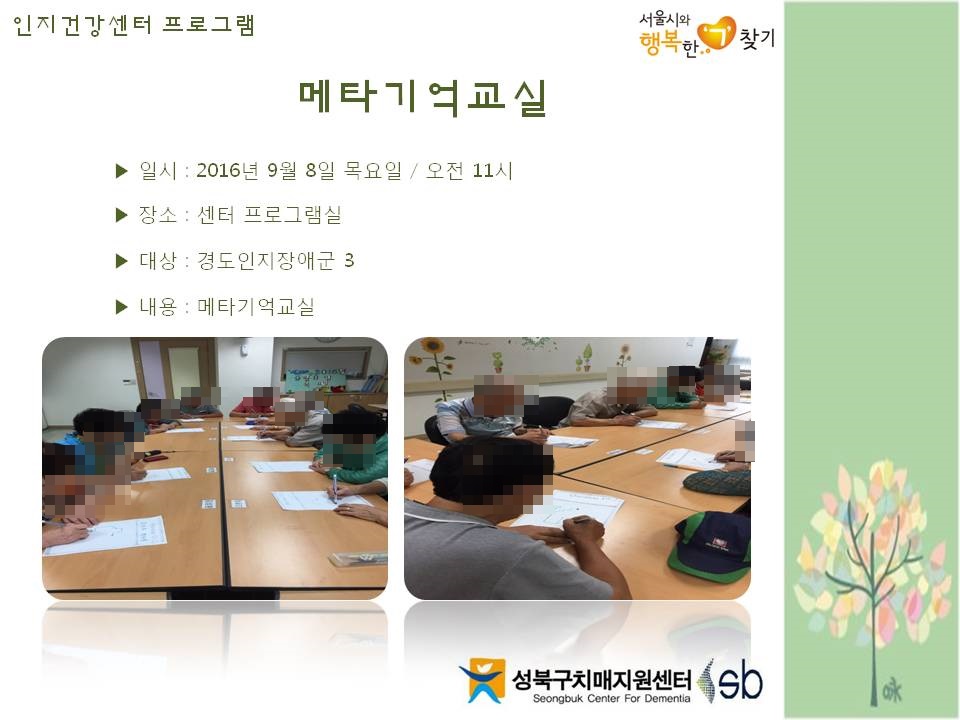 인지건강센터 프로그램

서울시와 행복한 기 찾기

메타기억교실

▶ 일시 : 2016년 9월 8일 목요일 / 오전 11시

▶ 장소 : 센터 프로그램실

▶ 대상 : 경도인지장애군 3

▶ 내용 : 메타기억교실

성북구치매지원센터 Seongbuk Center For Dementia sb